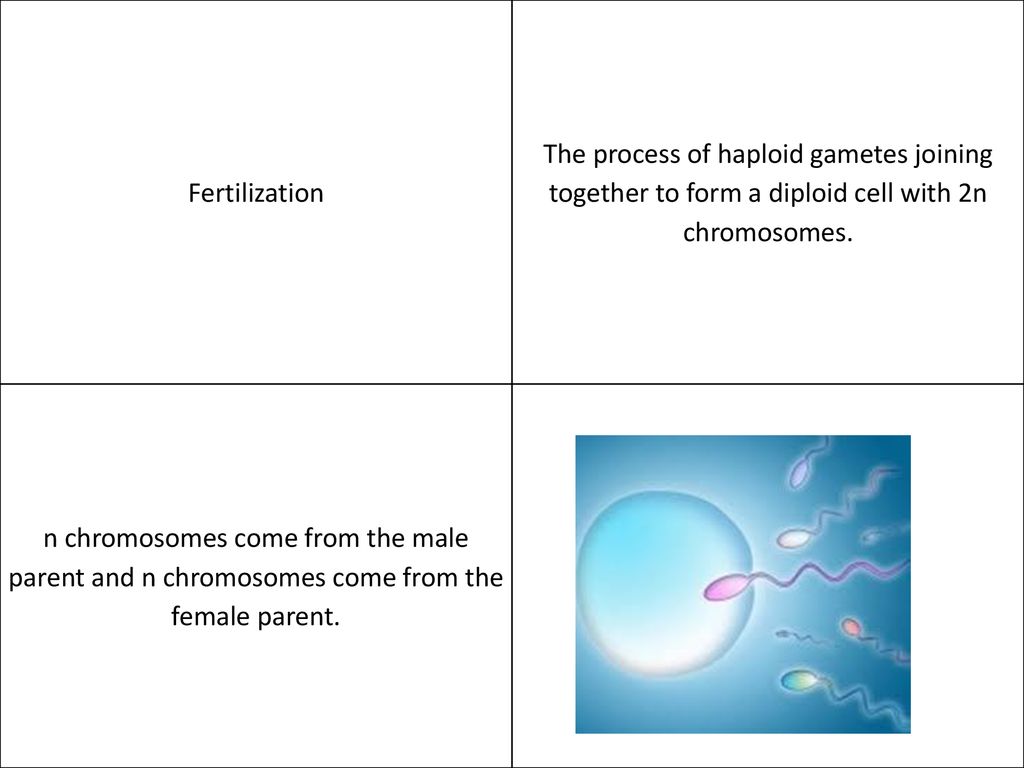 | Fertilization | The process of haploid gametes joining together to form a diploid cell with 2n chromosomes. |
|---|---|
| n chromosomes come from the male parent and n chromosomes come from the female parent. | |